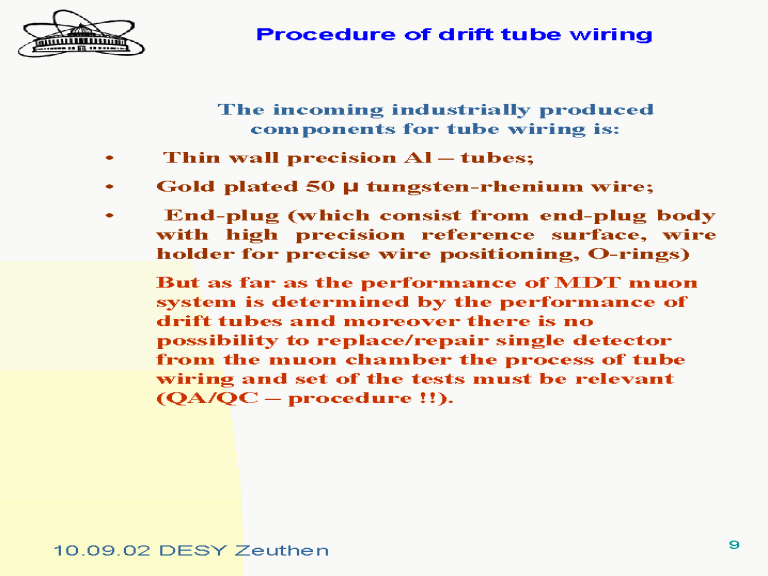 Procedure of drift tube wiring

The incoming industrially produced components for tube wiring is:

• Thin wall precision Al – tubes;

• Gold plated 50 μ tungsten-rhenium wire;

• End-plug (which consist from end-plug body with high precision reference surface, wire holder for precise wire positioning, O-rings)

But as far as the performance of MDT muon system is determined by the performance of drift tubes and moreover there is no possibility to replace/repair single detector from the muon chamber the process of tube wiring and set of the tests must be relevant (QA/QC – procedure !!).

10.09.02 DESY Zeuthen

9